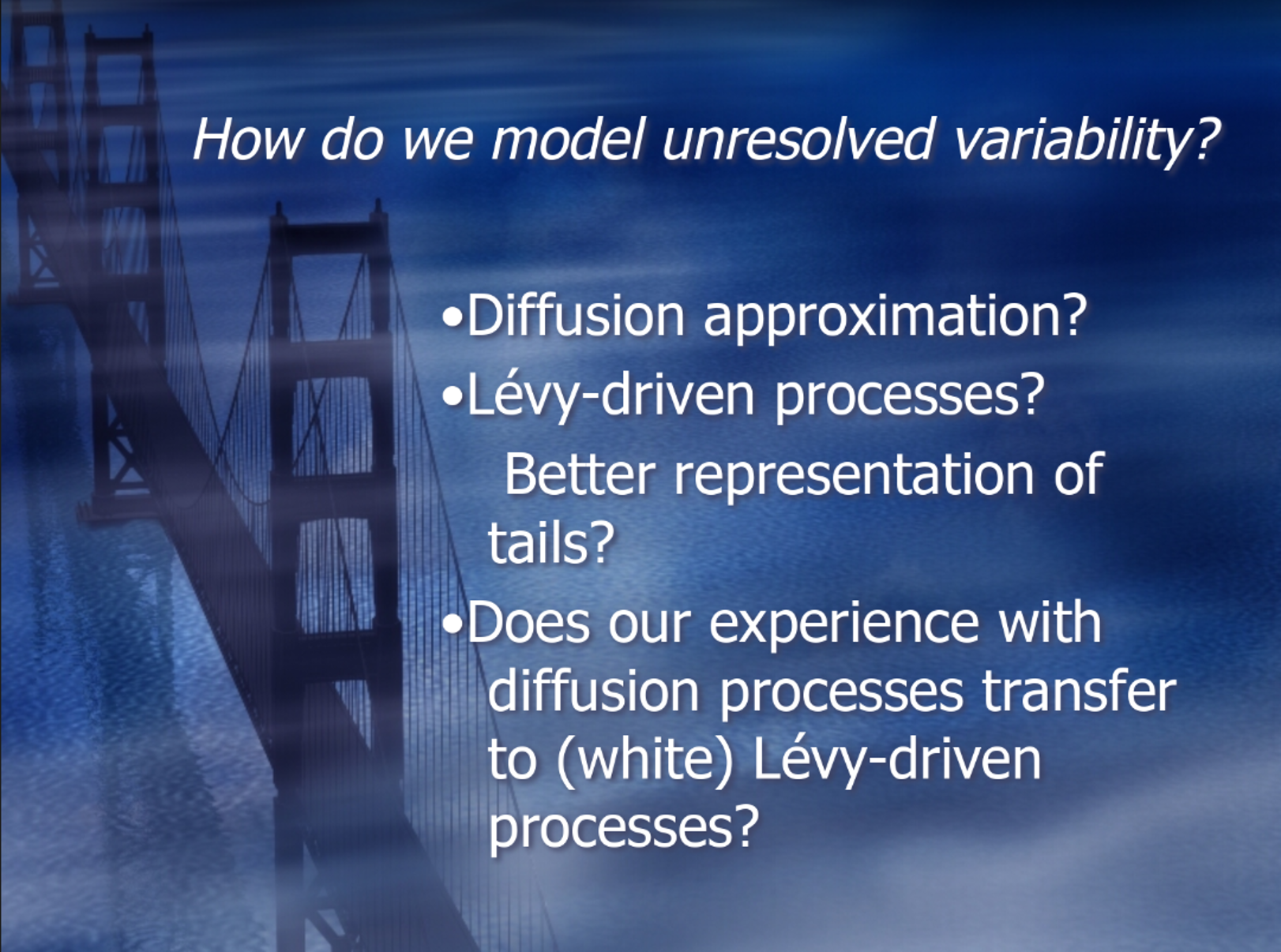 How do we model unresolved variability?

•Diffusion approximation?

•Lévy-driven processes?

Better representation of tails?

•Does our experience with diffusion processes transfer to (white) Lévy-driven processes?